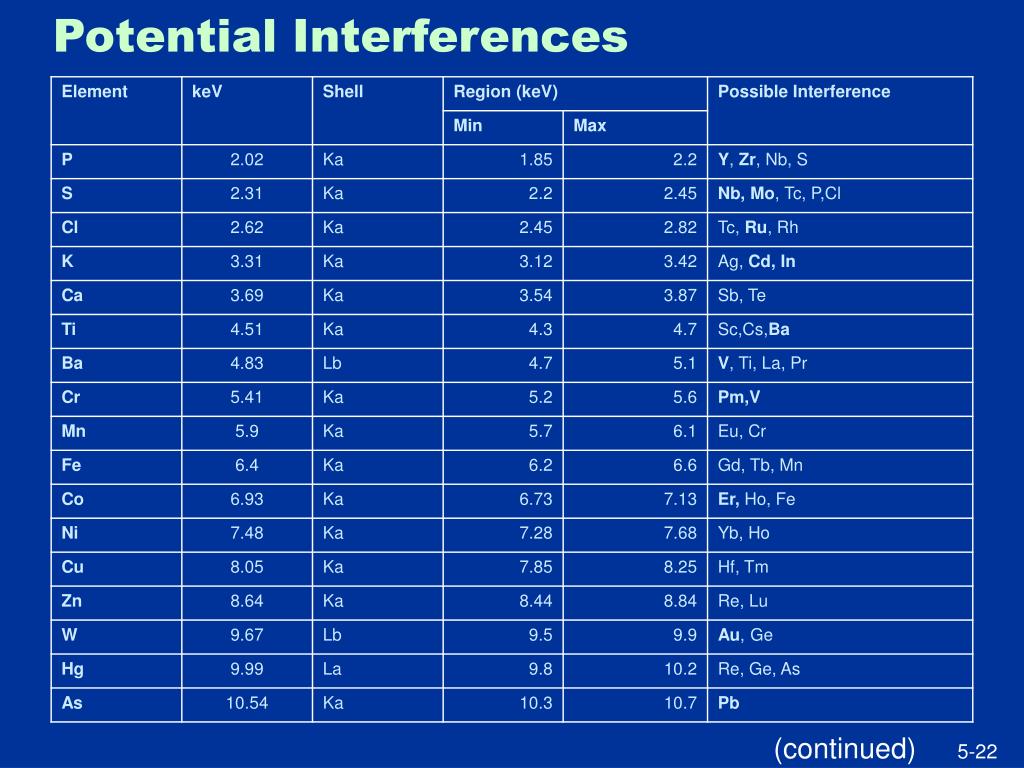 Potential Interferences

| Element | keV | Shell | Region (keV) Min | Region (keV) Max | Possible Interference |
|---|---|---|---|---|---|
| P | 2.02 | Ka | 1.85 | 2.2 | Y, Zr, Nb, S |
| S | 2.31 | Ka | 2.2 | 2.45 | Nb, Mo, Tc, P,Cl |
| Cl | 2.62 | Ka | 2.45 | 2.82 | Tc, Ru, Rh |
| K | 3.31 | Ka | 3.12 | 3.42 | Ag, Cd, In |
| Ca | 3.69 | Ka | 3.54 | 3.87 | Sb, Te |
| Ti | 4.51 | Ka | 4.3 | 4.7 | Sc,Cs,Ba |
| Ba | 4.83 | Lb | 4.7 | 5.1 | V, Ti, La, Pr |
| Cr | 5.41 | Ka | 5.2 | 5.6 | Pm,V |
| Mn | 5.9 | Ka | 5.7 | 6.1 | Eu, Cr |
| Fe | 6.4 | Ka | 6.2 | 6.6 | Gd, Tb, Mn |
| Co | 6.93 | Ka | 6.73 | 7.13 | Er, Ho, Fe |
| Ni | 7.48 | Ka | 7.28 | 7.68 | Yb, Ho |
| Cu | 8.05 | Ka | 7.85 | 8.25 | Hf, Tm |
| Zn | 8.64 | Ka | 8.44 | 8.84 | Re, Lu |
| W | 9.67 | Lb | 9.5 | 9.9 | Au, Ge |
| Hg | 9.99 | La | 9.8 | 10.2 | Re, Ge, As |
| As | 10.54 | Ka | 10.3 | 10.7 | Pb |

(continued) 5-22